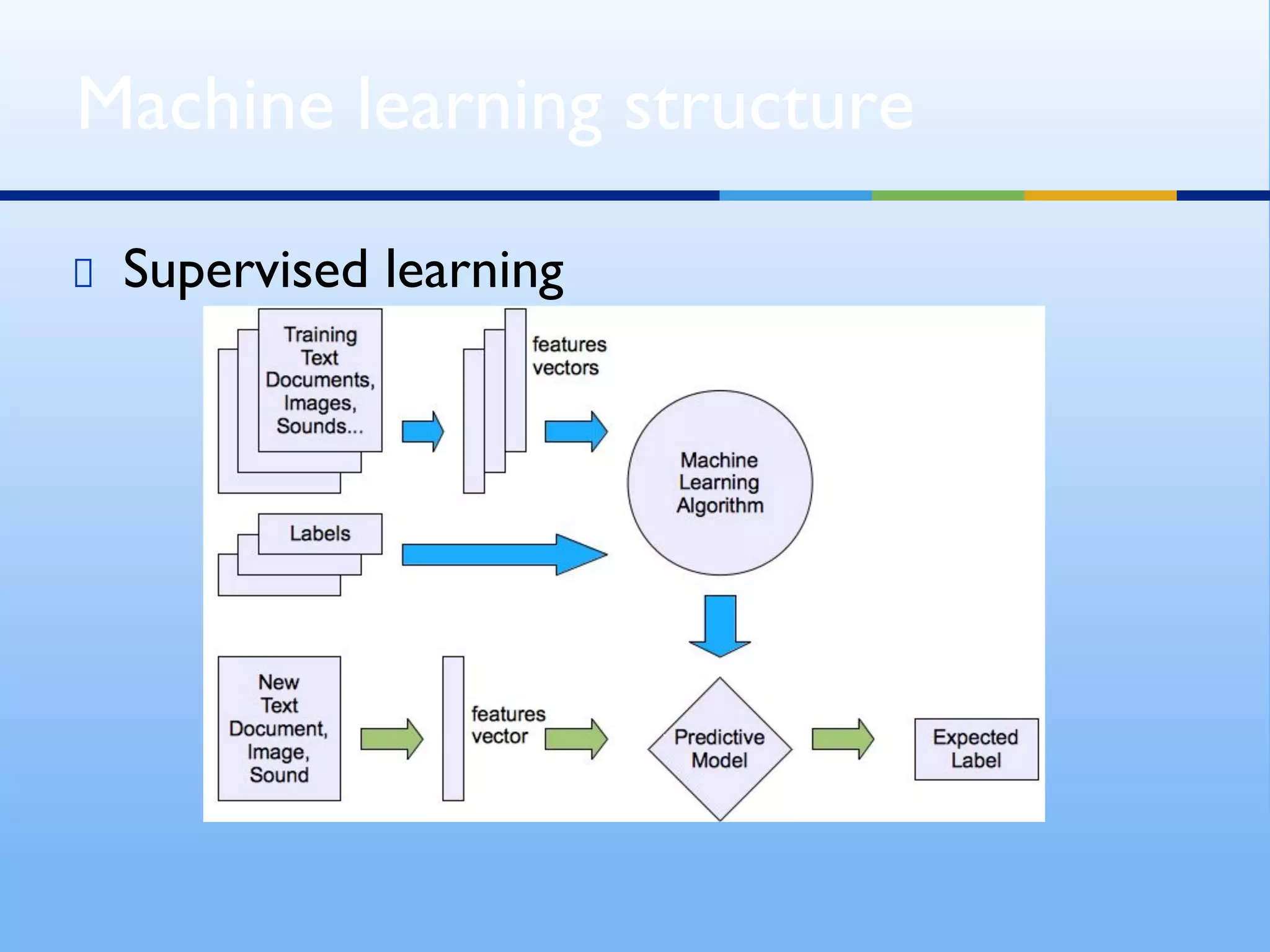 Machine learning structure

Supervised learning

Training Text Documents, Images, Sounds...

features vectors

Machine Learning Algorithm

Labels

New Text Document, Image, Sound

features vector

Predictive Model

Expected Label